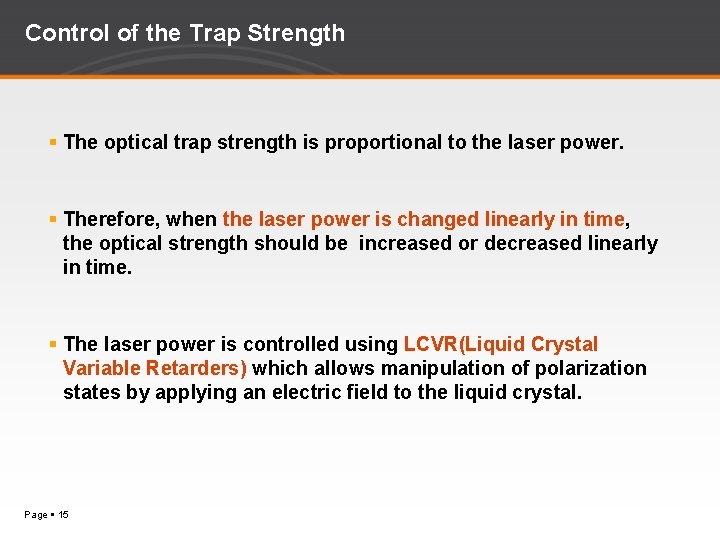 Control of the Trap Strength

▪ The optical trap strength is proportional to the laser power.

▪ Therefore, when the laser power is changed linearly in time, the optical strength should be  increased or decreased linearly in time.

▪ The laser power is controlled using LCVR(Liquid Crystal Variable Retarders) which allows manipulation of polarization states by applying an electric field to the liquid crystal.

Page ▪ 15